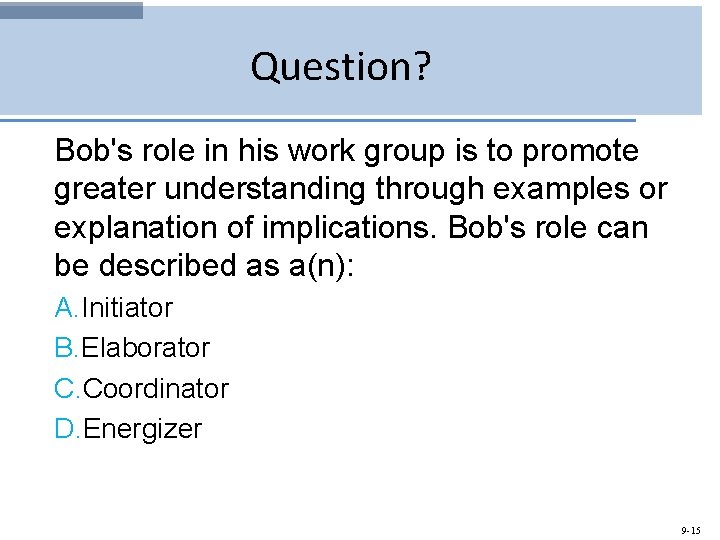 Question?

Bob's role in his work group is to promote greater understanding through examples or explanation of implications. Bob's role can be described as a(n):

A. Initiator

B. Elaborator

C. Coordinator

D. Energizer

9-15